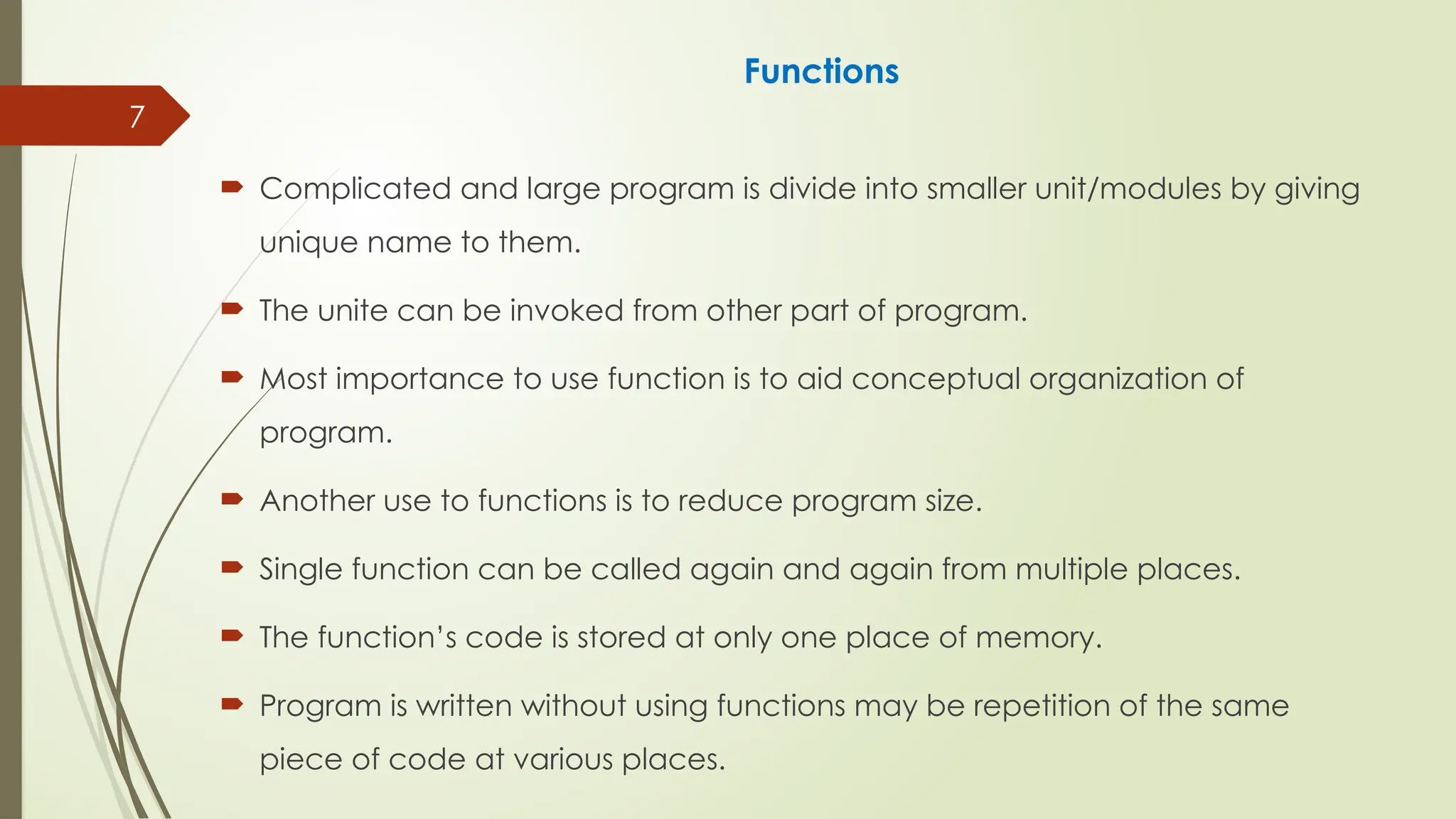 Functions

7

Complicated and large program is divide into smaller unit/modules by giving unique name to them.

The unite can be invoked from other part of program.

Most importance to use function is to aid conceptual organization of program.

Another use to functions is to reduce program size.

Single function can be called again and again from multiple places.

The function's code is stored at only one place of memory.

Program is written without using functions may be repetition of the same piece of code at various places.